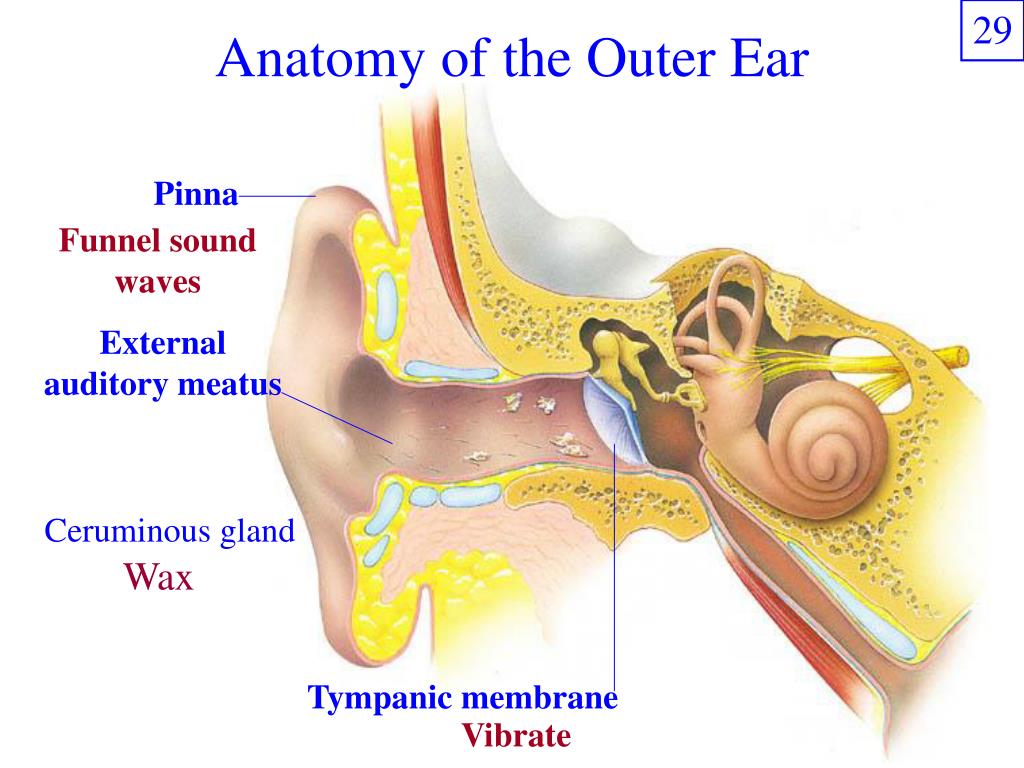 29

Anatomy of the Outer Ear

Pinna
Funnel sound waves

External auditory meatus

Ceruminous gland
Wax

Tympanic membrane
Vibrate